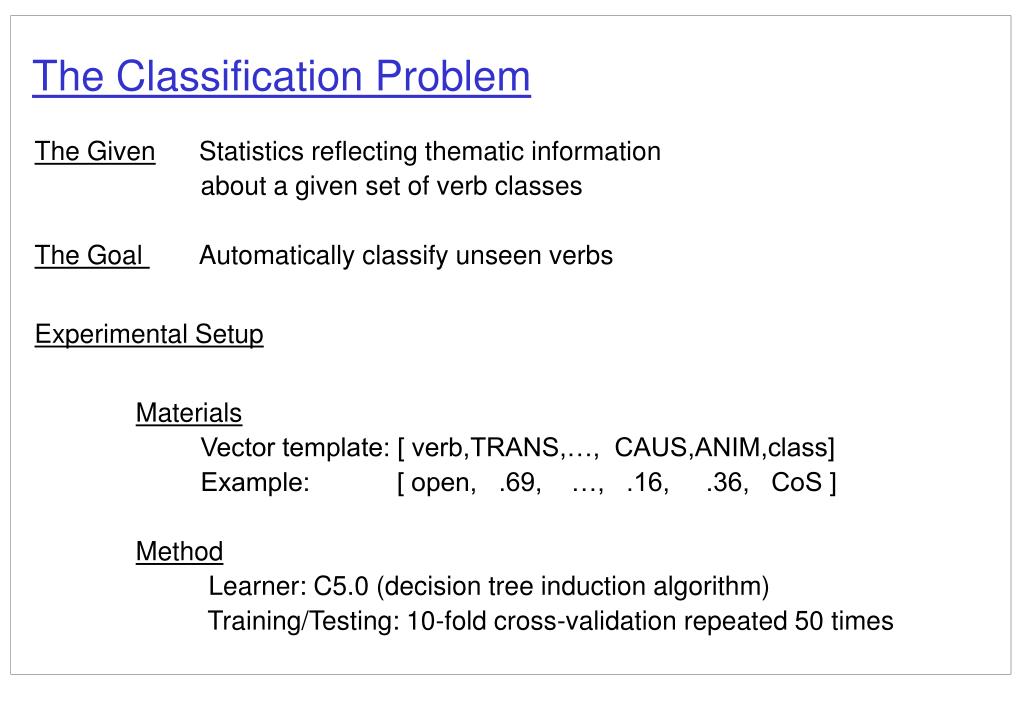 The Classification Problem

The Given Statistics reflecting thematic information about a given set of verb classes

The Goal Automatically classify unseen verbs

Experimental Setup

Materials
Vector template: [ verb,TRANS,…, CAUS,ANIM,class]
Example: [ open, .69, …, .16, .36, CoS ]

Method
Learner: C5.0 (decision tree induction algorithm)
Training/Testing: 10-fold cross-validation repeated 50 times